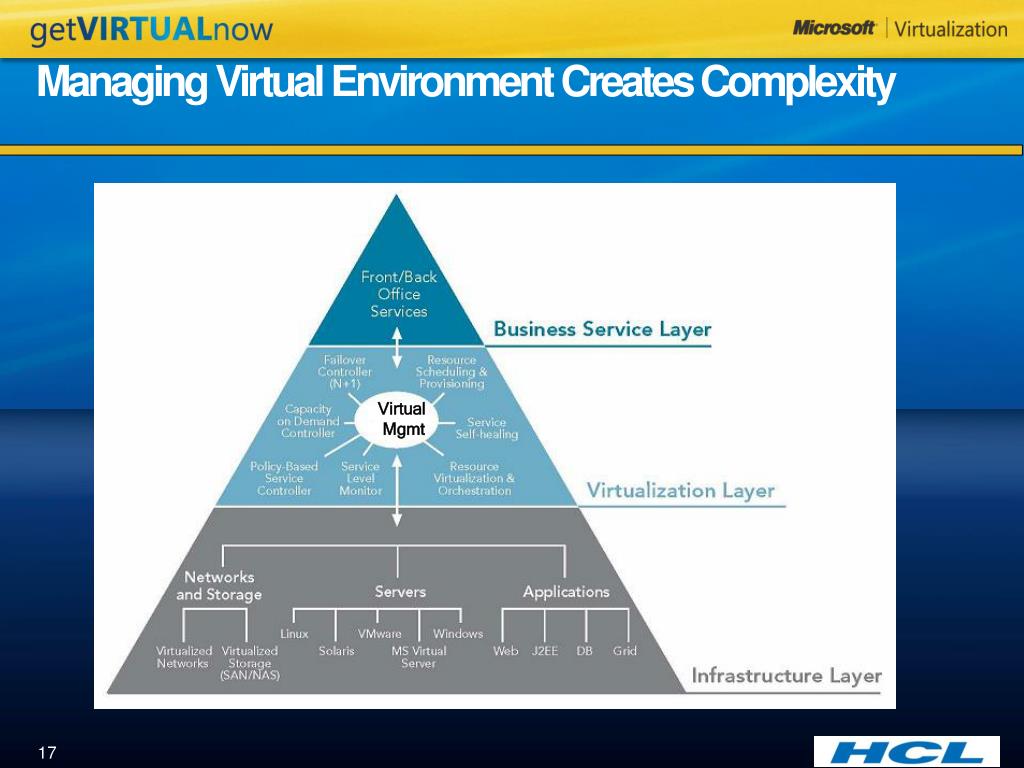 getVIRTUALnow

Microsoft | Virtualization

Managing Virtual Environment Creates Complexity

Front/Back Office Services

Business Service Layer

Failover Controller (N+1)

Resource Scheduling & Provisioning

Capacity on Demand Controller

Virtual Mgmt

Service Self-healing

Policy-Based Service Controller

Service Level Monitor

Resource Virtualization & Orchestration

Virtualization Layer

Networks and Storage

Servers

Applications

Linux

VMware

Windows

Virtualized Networks

Virtualized Storage (SAN/NAS)

Solaris

MS Virtual Server

Web

J2EE

DB

Grid

Infrastructure Layer

17

HCL